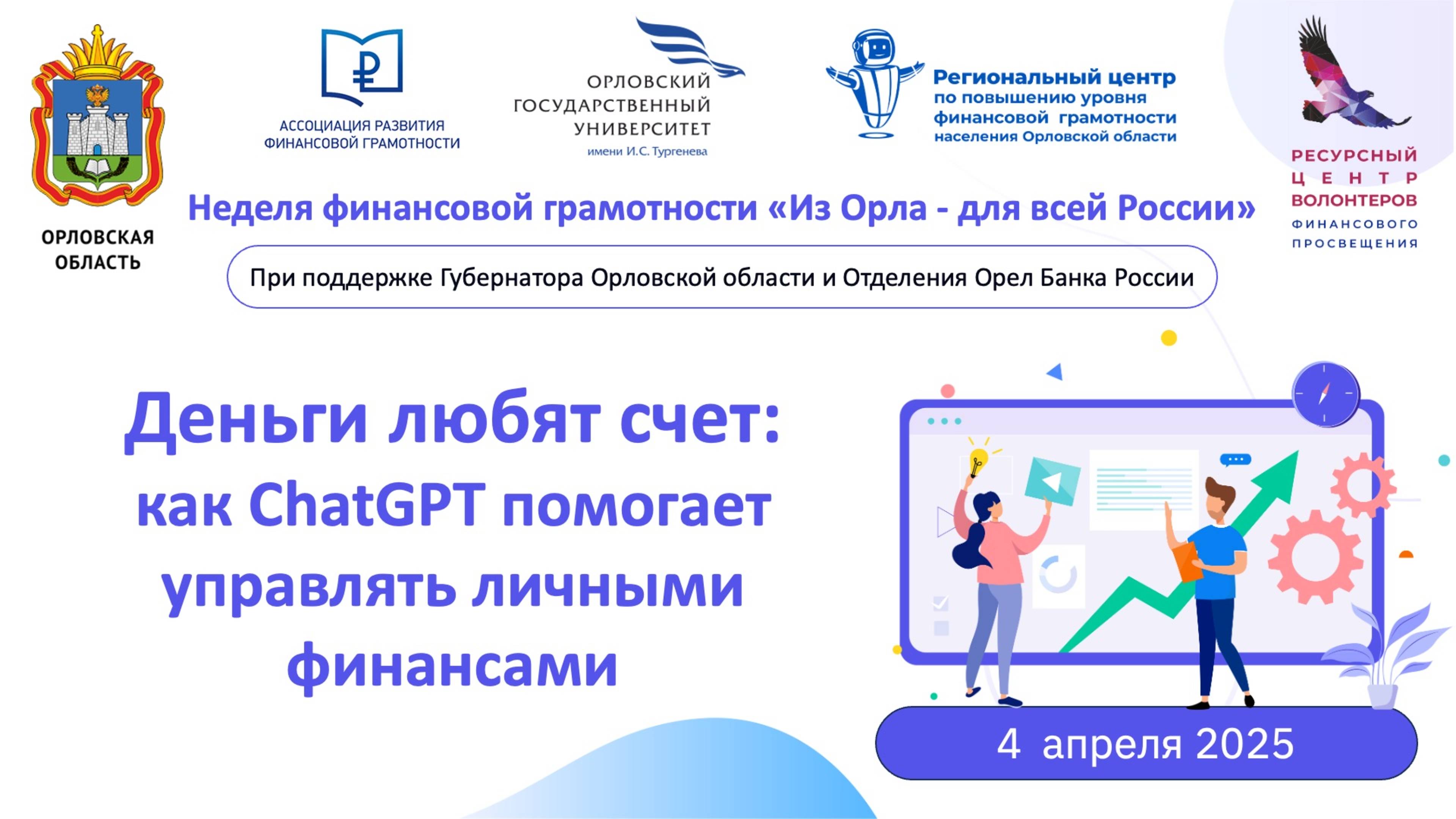 ОРЛОВСКАЯ ОБЛАСТЬ

АССОЦИАЦИЯ РАЗВИТИЯ ФИНАНСОВОЙ ГРАМОТНОСТИ

ОРЛОВСКИЙ ГОСУДАРСТВЕННЫЙ УНИВЕРСИТЕТ имени И.С. Тургенева

Региональный центр по повышению уровня финансовой грамотности населения Орловской области

РЕСУРСНЫЙ ЦЕНТР ВОЛОНТЕРОВ ФИНАНСОВОГО ПРОСВЕЩЕНИЯ

Неделя финансовой грамотности «Из Орла - для всей России»

При поддержке Губернатора Орловской области и Отделения Орел Банка России

Деньги любят счет: как ChatGPT помогает управлять личными финансами

4 апреля 2025